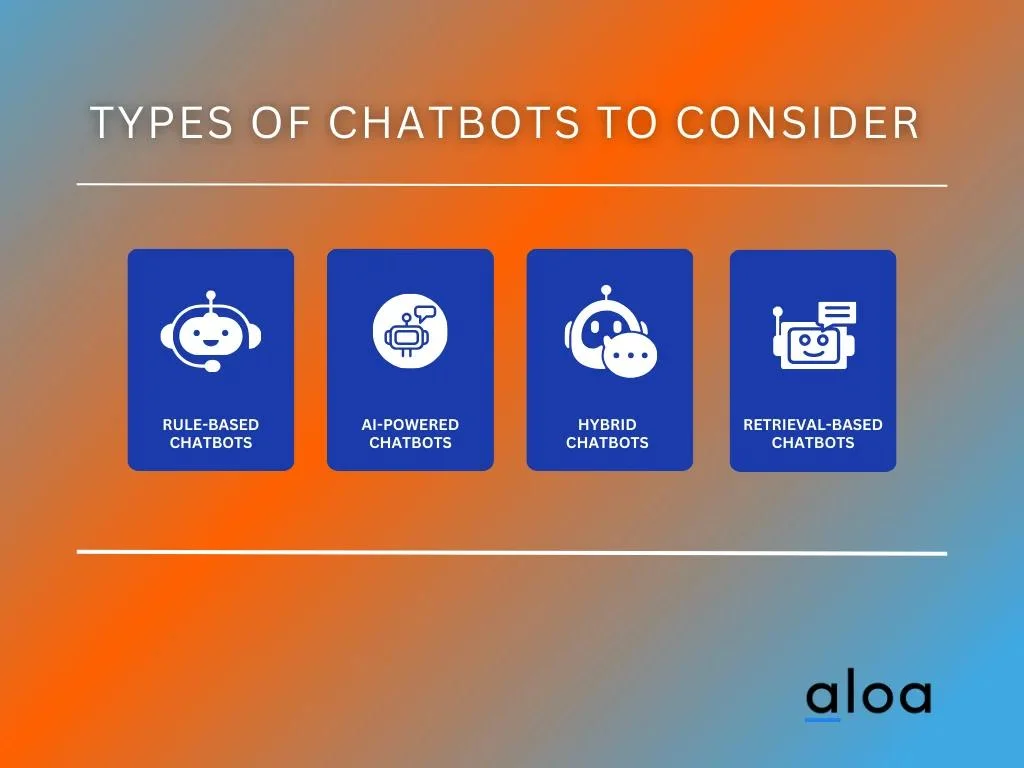 TYPES OF CHATBOTS TO CONSIDER

RULE-BASED CHATBOTS

AI-POWERED CHATBOTS

HYBRID CHATBOTS

RETRIEVAL-BASED CHATBOTS

aloa